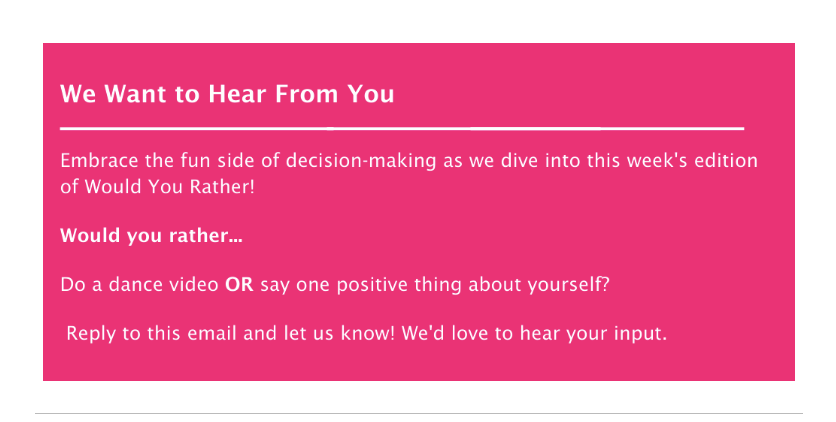 We Want to Hear From You

Embrace the fun side of decision-making as we dive into this week's edition of Would You Rather!

Would you rather...

Do a dance video OR say one positive thing about yourself?

Reply to this email and let us know! We'd love to hear your input.